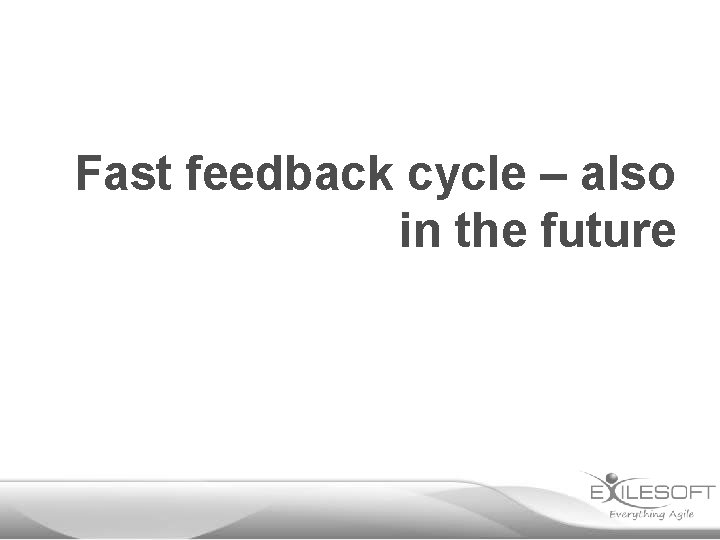 Fast feedback cycle – also in the future

EXILESOFT
Everything Agile